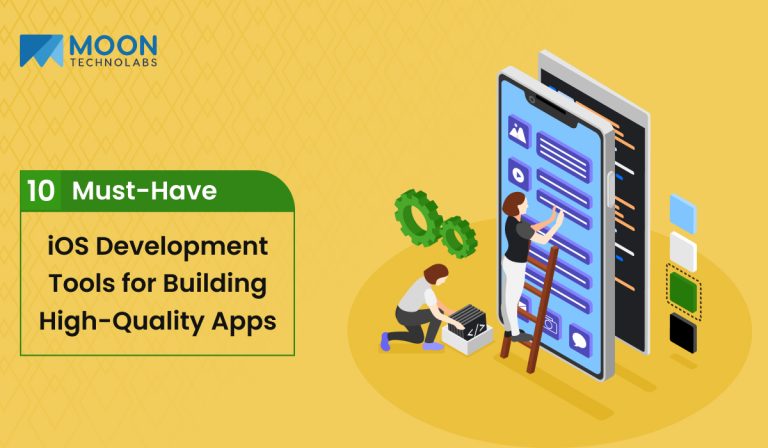 MOON
TECHNOLABS

10 Must-Have

iOS Development Tools for Building High-Quality Apps

</>